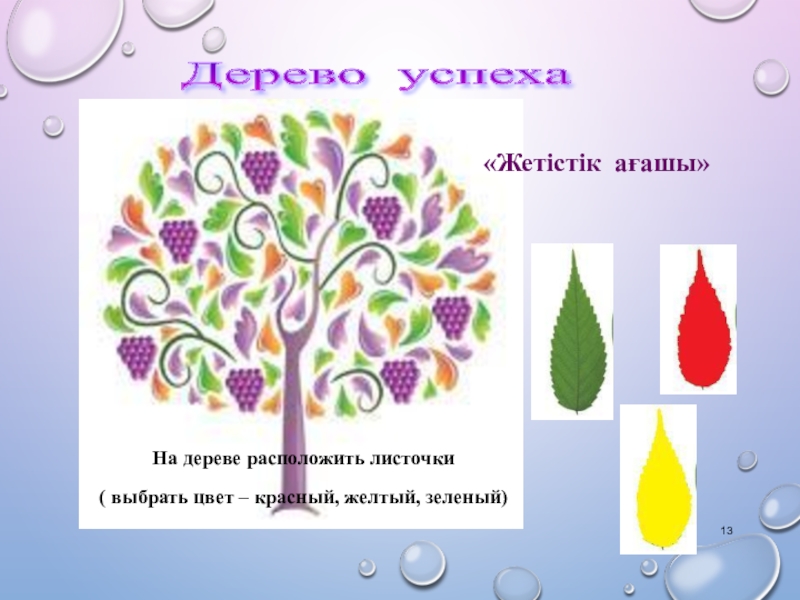 Дерево успеха

«Жетістік ағашы»

На дереве расположить листочки

( выбрать цвет – красный, желтый, зеленый)

13